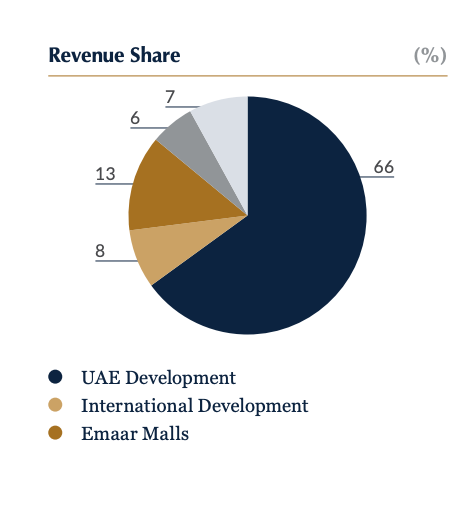 Revenue Share (%)

7
6
13
8
66

UAE Development
International Development
Emaar Malls